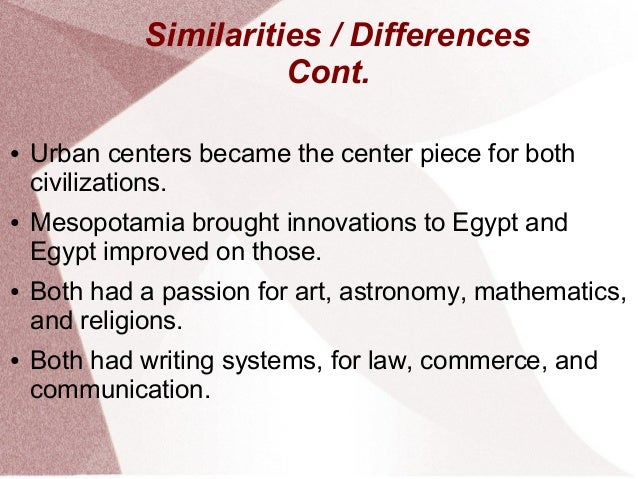 Similarities / Differences Cont.

• Urban centers became the center piece for both civilizations.

• Mesopotamia brought innovations to Egypt and Egypt improved on those.

• Both had a passion for art, astronomy, mathematics, and religions.

• Both had writing systems, for law, commerce, and communication.